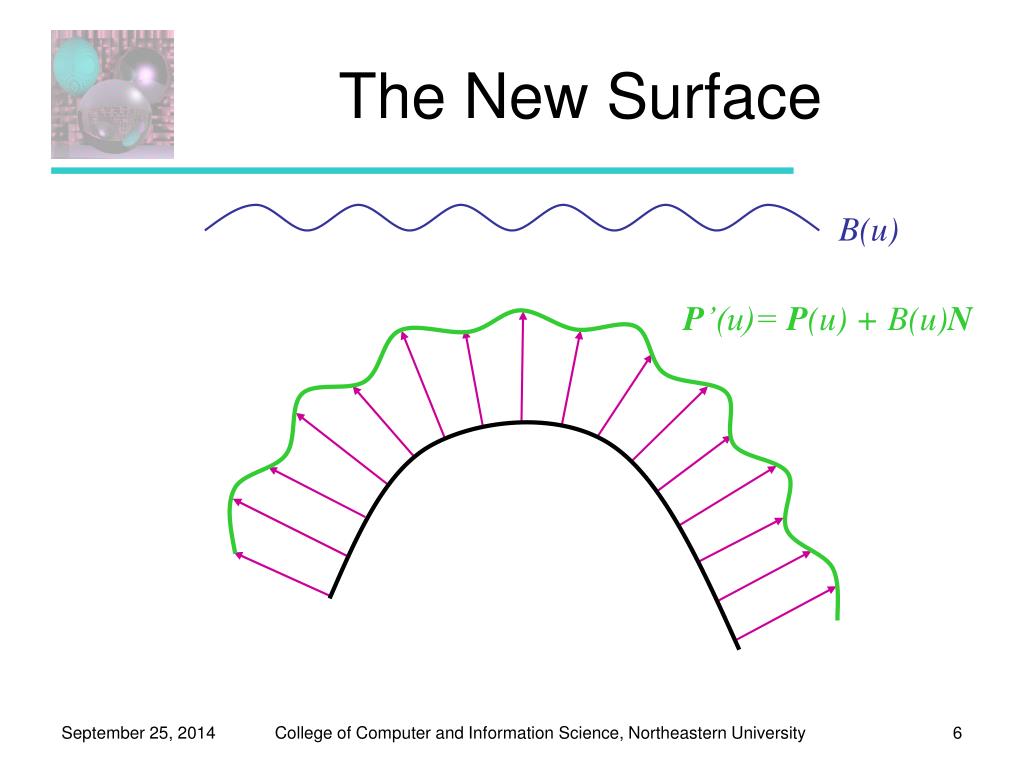 The New Surface

$B(u)$

$\mathbf{P}'(u) = \mathbf{P}(u) + B(u)\mathbf{N}$

September 25, 2014 College of Computer and Information Science, Northeastern University 6